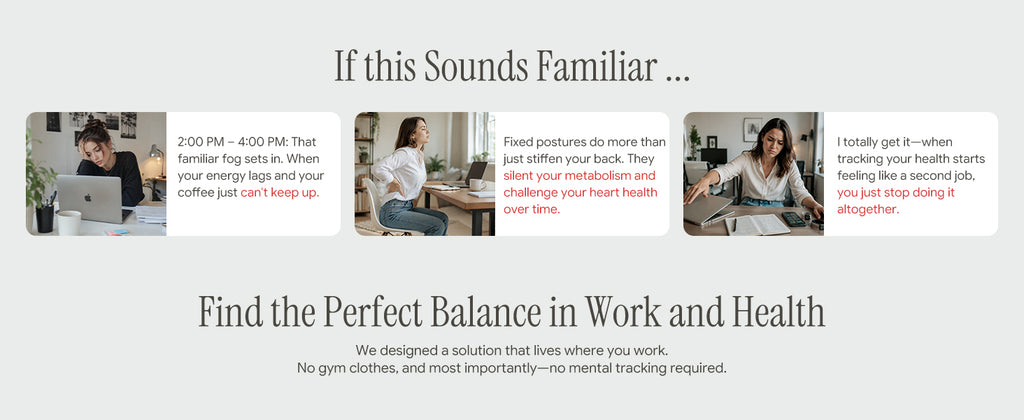 If this Sounds Familiar ...

2:00 PM – 4:00 PM: That familiar fog sets in. When your energy lags and your coffee just can't keep up.

Fixed postures do more than just stiffen your back. They silent your metabolism and challenge your heart health over time.

I totally get it—when tracking your health starts feeling like a second job, you just stop doing it altogether.

Find the Perfect Balance in Work and Health

We designed a solution that lives where you work.
No gym clothes, and most importantly—no mental tracking required.